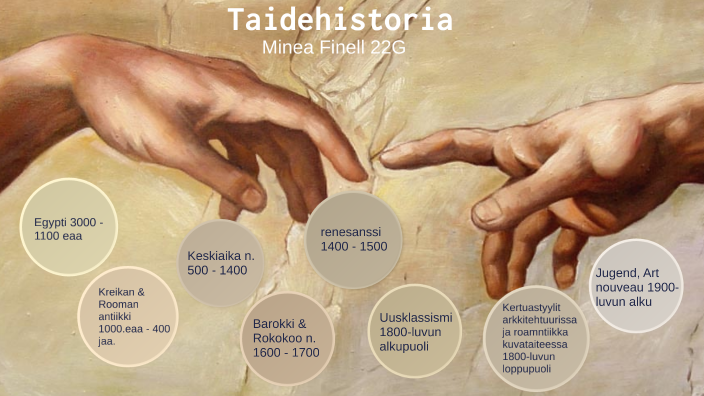 Taidehistoria
Minea Finell 22G

Egypti 3000 - 1100 eaa

Kreikan & Rooman antiikki 1000.eaa - 400 jaa.

Keskiaika n. 500 - 1400

Barokki & Rokokoo n. 1600 - 1700

renesanssi 1400 - 1500

Uusklassismi 1800-luvun alkupuoli

Kertuastyylit arkkitehtuurissa ja roamntiikka kuvataiteessa 1800-luvun loppupuoli

Jugend, Art nouveau 1900-luvun alku